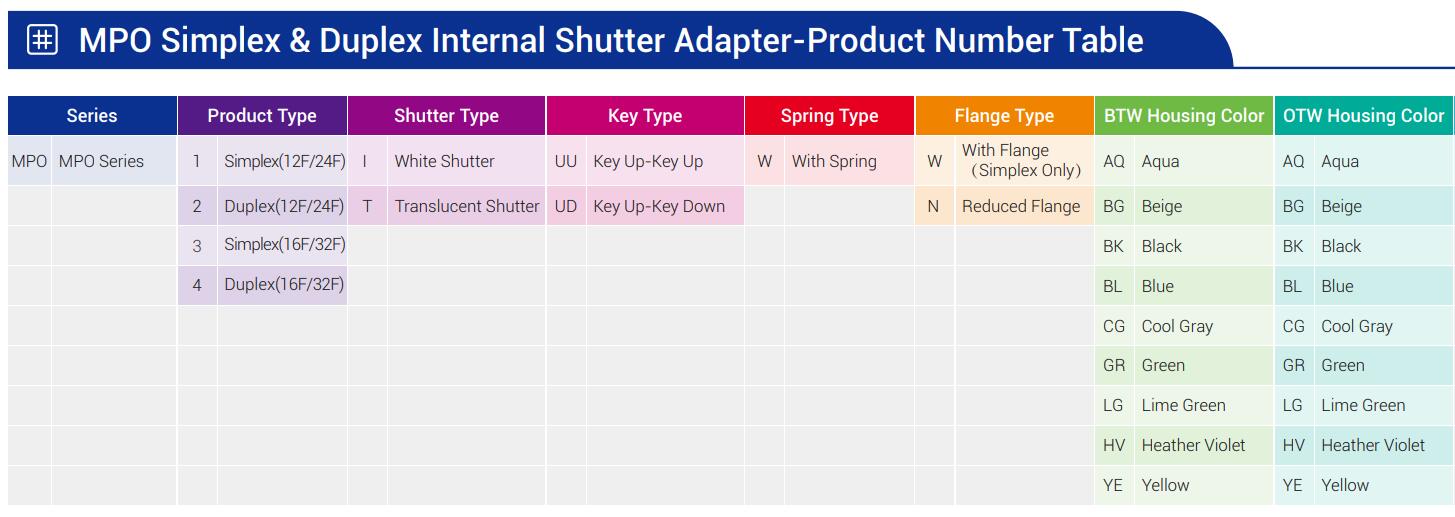 MPO Simplex & Duplex Internal Shutter Adapter-Product Number Table

| Series | | Product Type | | Shutter Type | | Key Type | | Spring Type | | Flange Type | | BTW Housing Color | | OTW Housing Color | |
|---|---|---|---|---|---|---|---|---|---|---|---|---|---|---|---|
| MPO | MPO Series | 1 | Simplex(12F/24F) | I | White Shutter | UU | Key Up-Key Up | W | With Spring | W | With Flange (Simplex Only) | AQ | Aqua | AQ | Aqua |
| | | 2 | Duplex(12F/24F) | T | Translucent Shutter | UD | Key Up-Key Down | | | N | Reduced Flange | BG | Beige | BG | Beige |
| | | 3 | Simplex(16F/32F) | | | | | | | | | BK | Black | BK | Black |
| | | 4 | Duplex(16F/32F) | | | | | | | | | BL | Blue | BL | Blue |
| | | | | | | | | | | | | CG | Cool Gray | CG | Cool Gray |
| | | | | | | | | | | | | GR | Green | GR | Green |
| | | | | | | | | | | | | LG | Lime Green | LG | Lime Green |
| | | | | | | | | | | | | HV | Heather Violet | HV | Heather Violet |
| | | | | | | | | | | | | YE | Yellow | YE | Yellow |